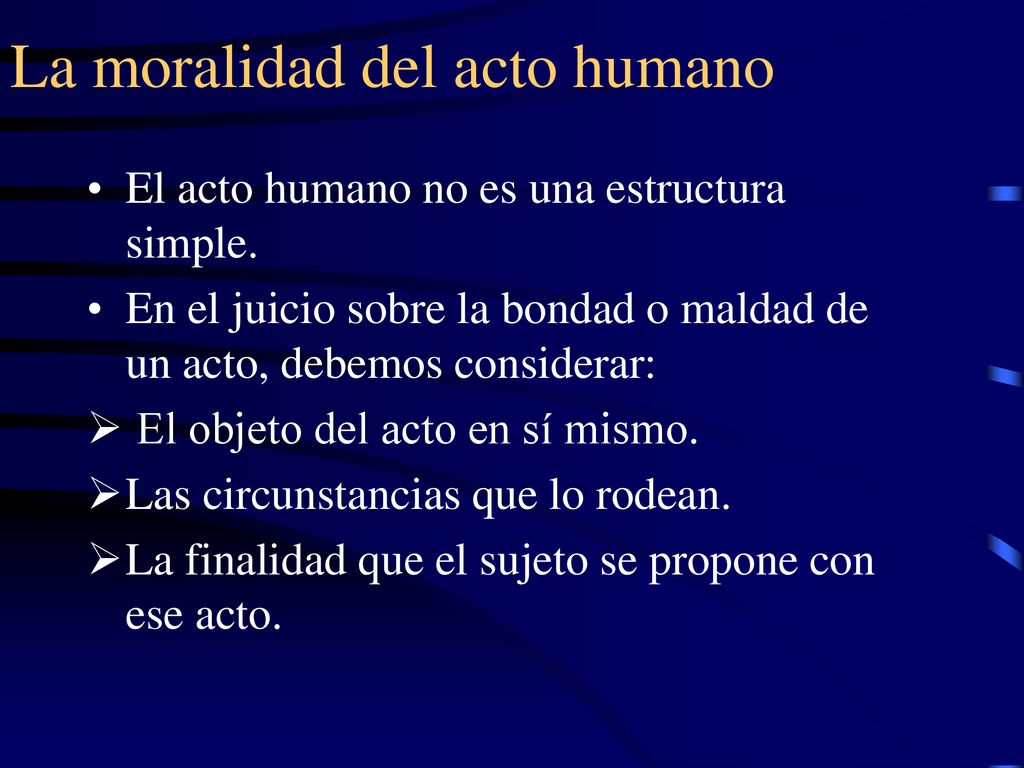 La moralidad del acto humano

• El acto humano no es una estructura simple.

• En el juicio sobre la bondad o maldad de un acto, debemos considerar:

➢ El objeto del acto en sí mismo.

➢ Las circunstancias que lo rodean.

➢ La finalidad que el sujeto se propone con ese acto.